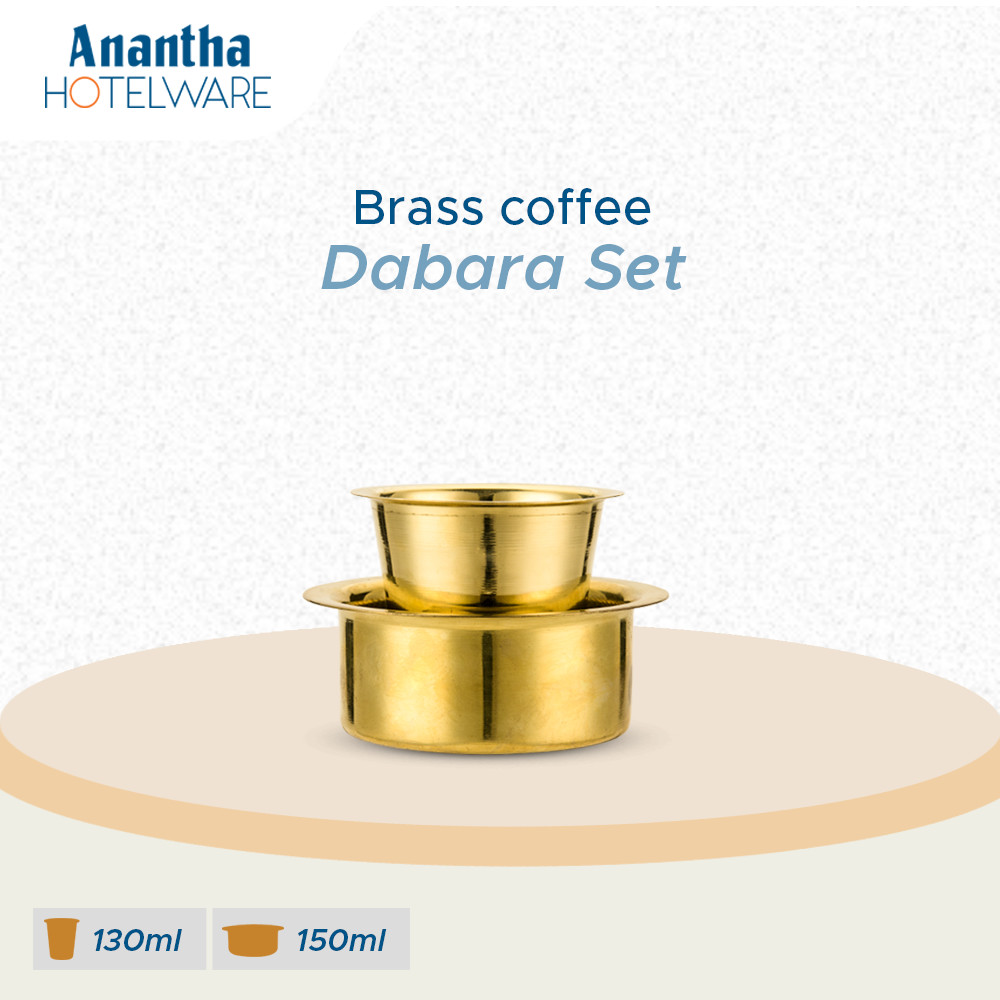 Anantha
HOTELWARE

Brass coffee
Dabara Set

130ml 150ml